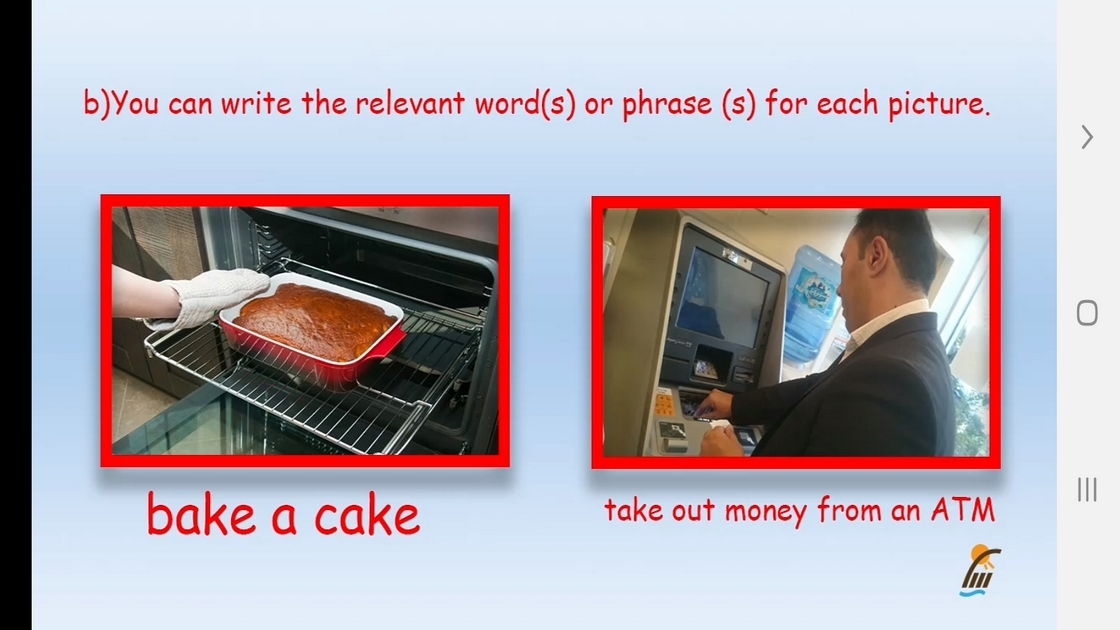 b)You can write the relevant word(s) or phrase (s) for each picture.

bake a cake

take out money from an ATM